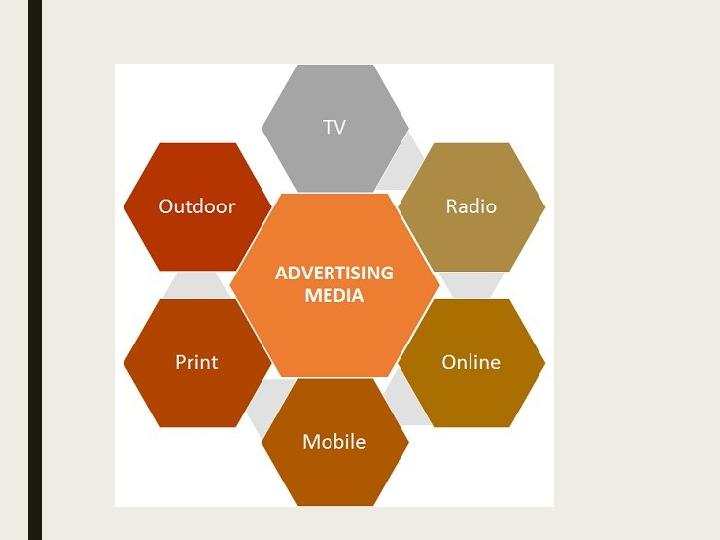 TV

Outdoor

Radio

ADVERTISING MEDIA

Print

Online

Mobile